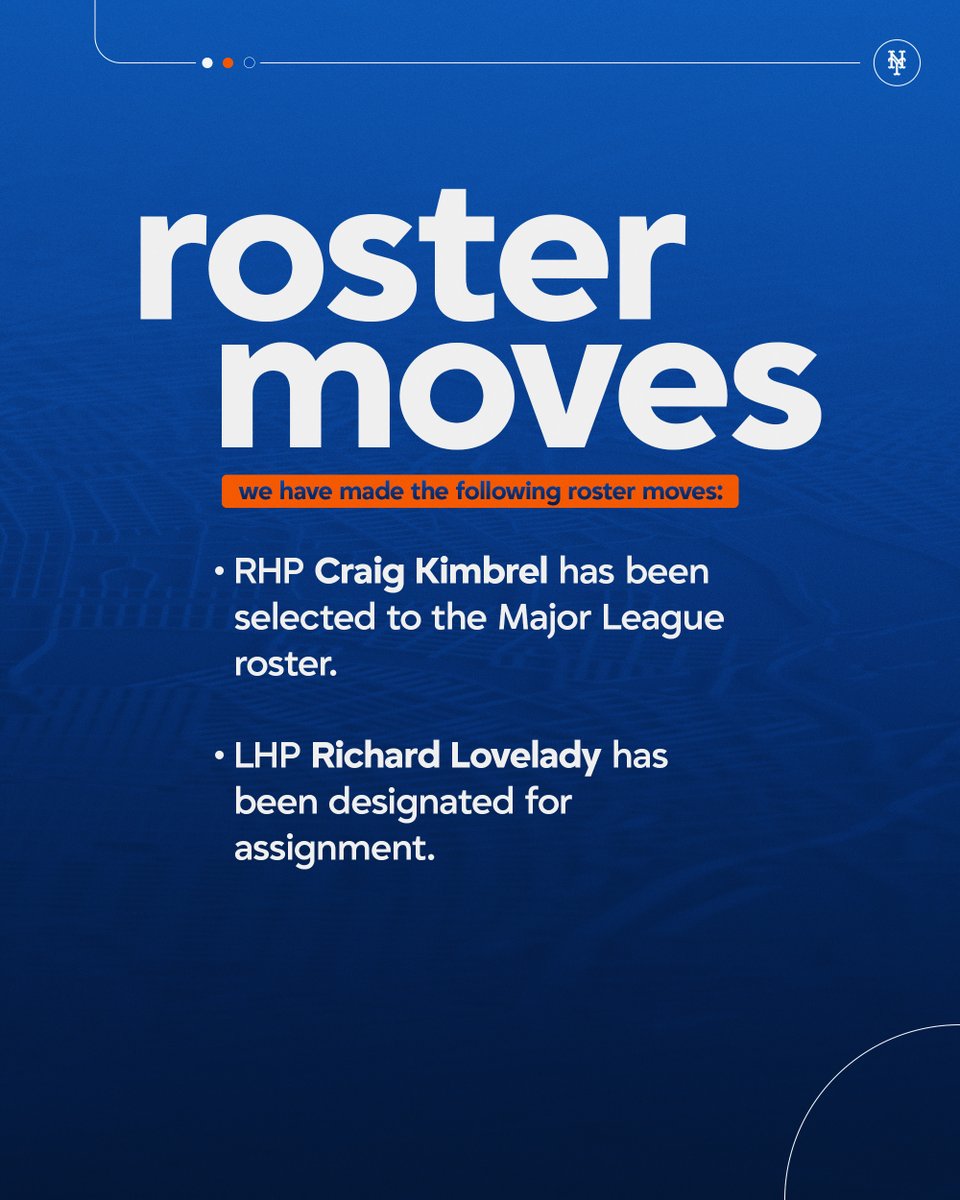 NY

roster moves

we have made the following roster moves:

• RHP Craig Kimbrel has been selected to the Major League roster.

• LHP Richard Lovelady has been designated for assignment.